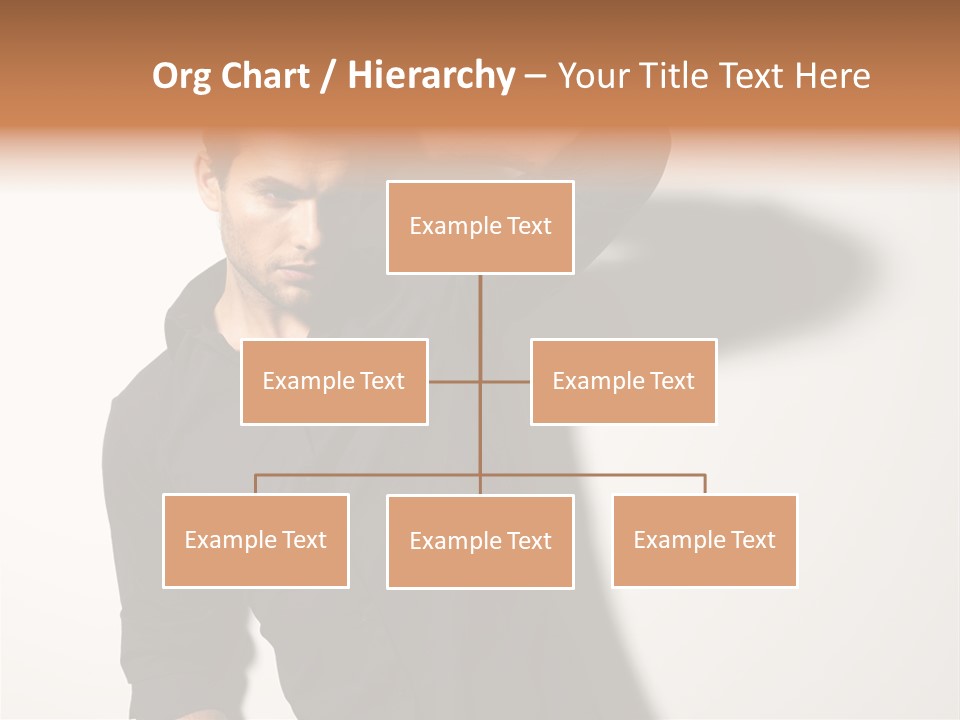 Org Chart / Hierarchy – Your Title Text Here

Example Text

Example Text

Example Text

Example Text

Example Text

Example Text